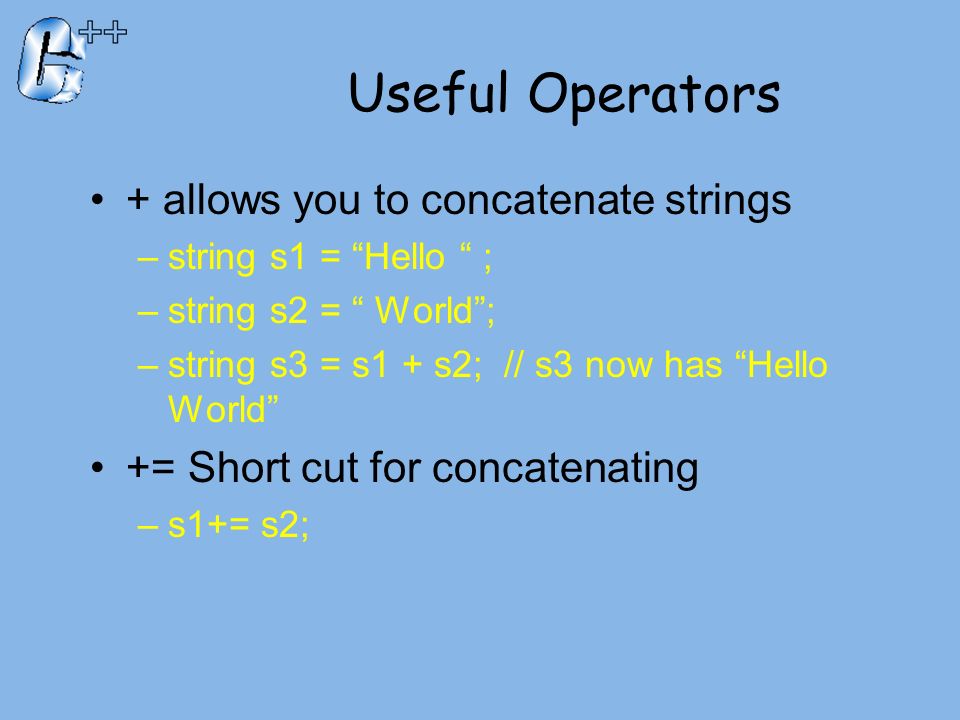 C++

Useful Operators

• + allows you to concatenate strings
– string s1 = “Hello “ ;
– string s2 = “ World”;
– string s3 = s1 + s2; // s3 now has “Hello World”
• += Short cut for concatenating
– s1+= s2;